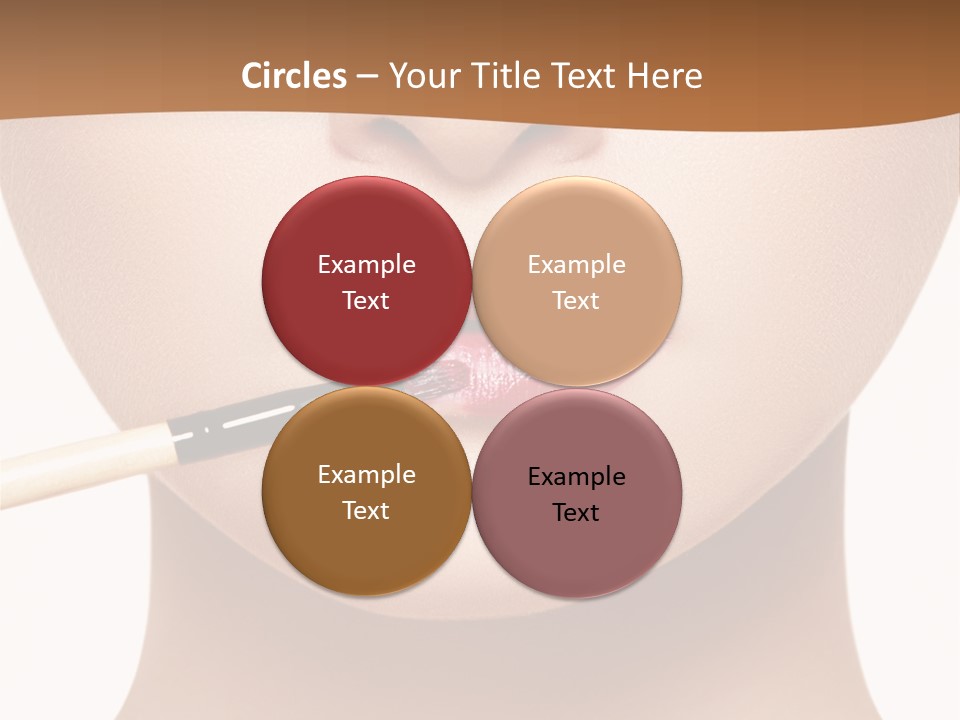 Circles – Your Title Text Here

Example Text

Example Text

Example Text

Example Text